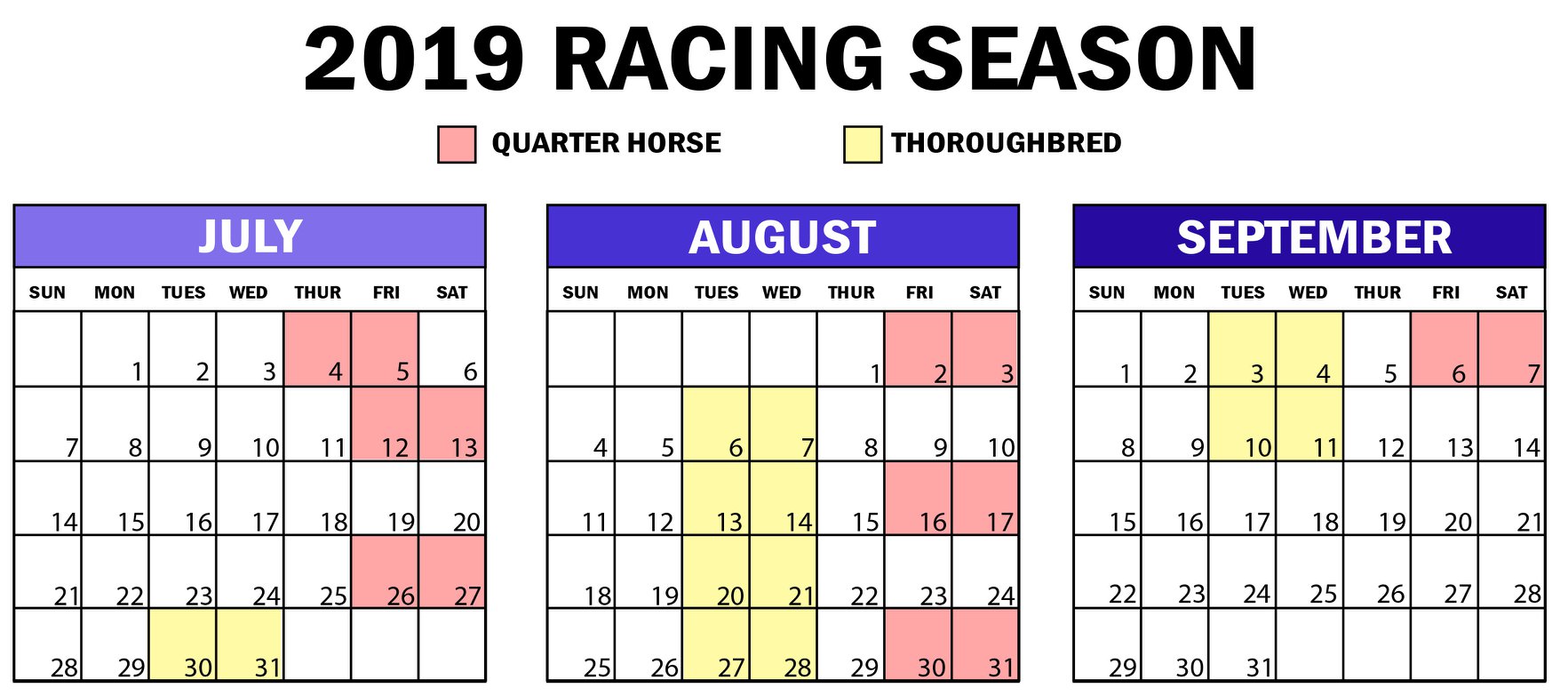 2019 RACING SEASON

QUARTER HORSE THOROUGHBRED

JULY

| SUN | MON | TUES | WED | THUR | FRI | SAT |
|---|---|---|---|---|---|---|
| | 1 | 2 | 3 | 4 | 5 | 6 |
| 7 | 8 | 9 | 10 | 11 | 12 | 13 |
| 14 | 15 | 16 | 17 | 18 | 19 | 20 |
| 21 | 22 | 23 | 24 | 25 | 26 | 27 |
| 28 | 29 | 30 | 31 | | | |

AUGUST

| SUN | MON | TUES | WED | THUR | FRI | SAT |
|---|---|---|---|---|---|---|
| | | | | 1 | 2 | 3 |
| 4 | 5 | 6 | 7 | 8 | 9 | 10 |
| 11 | 12 | 13 | 14 | 15 | 16 | 17 |
| 18 | 19 | 20 | 21 | 22 | 23 | 24 |
| 25 | 26 | 27 | 28 | 29 | 30 | 31 |

SEPTEMBER

| SUN | MON | TUES | WED | THUR | FRI | SAT |
|---|---|---|---|---|---|---|
| 1 | 2 | 3 | 4 | 5 | 6 | 7 |
| 8 | 9 | 10 | 11 | 12 | 13 | 14 |
| 15 | 16 | 17 | 18 | 19 | 20 | 21 |
| 22 | 23 | 24 | 25 | 26 | 27 | 28 |
| 29 | 30 | 31 | | | | |